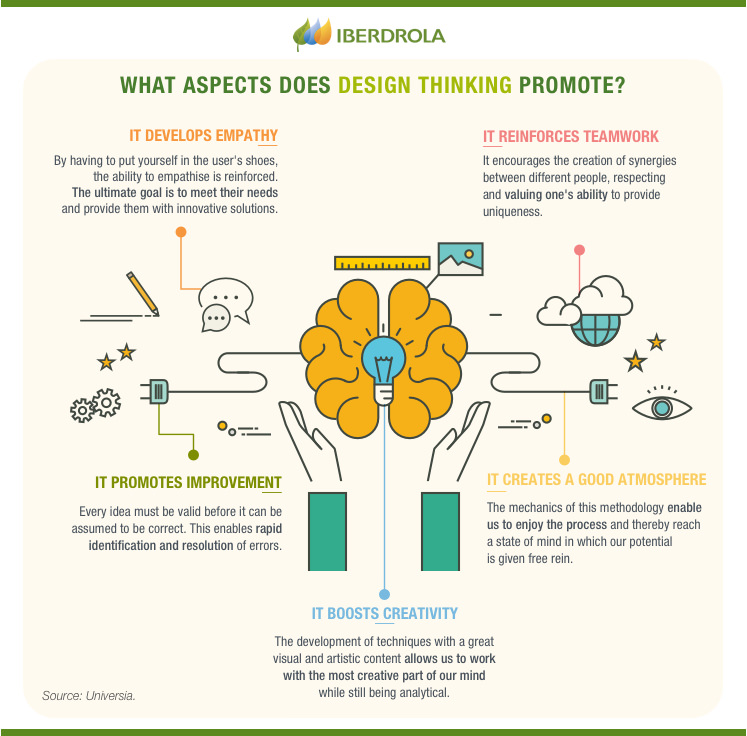 IBERDROLA

WHAT ASPECTS DOES DESIGN THINKING PROMOTE?

IT DEVELOPS EMPATHY

By having to put yourself in the user's shoes, the ability to empathise is reinforced. The ultimate goal is to meet their needs and provide them with innovative solutions.

IT REINFORCES TEAMWORK

It encourages the creation of synergies between different people, respecting and valuing one's ability to provide uniqueness.

IT PROMOTES IMPROVEMENT

Every idea must be valid before it can be assumed to be correct. This enables rapid identification and resolution of errors.

IT CREATES A GOOD ATMOSPHERE

The mechanics of this methodology enable us to enjoy the process and thereby reach a state of mind in which our potential is given free rein.

IT BOOSTS CREATIVITY

The development of techniques with a great visual and artistic content allows us to work with the most creative part of our mind while still being analytical.

Source: Universia.